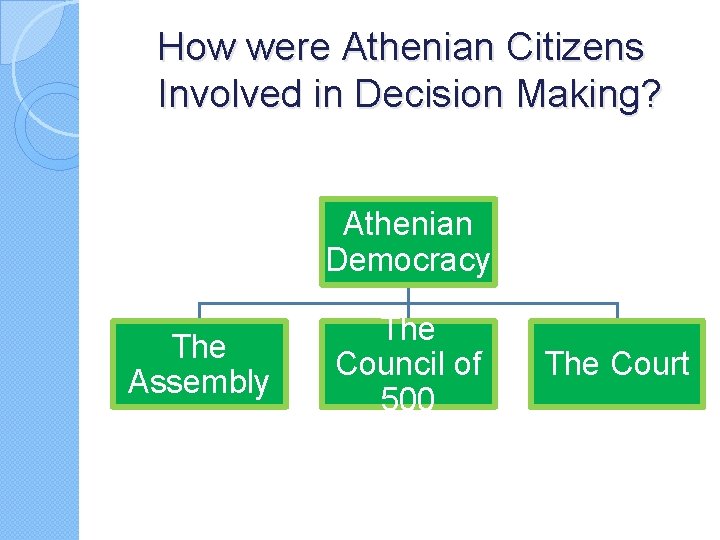 How were Athenian Citizens Involved in Decision Making?

Athenian Democracy

The Assembly

The Council of 500

The Court